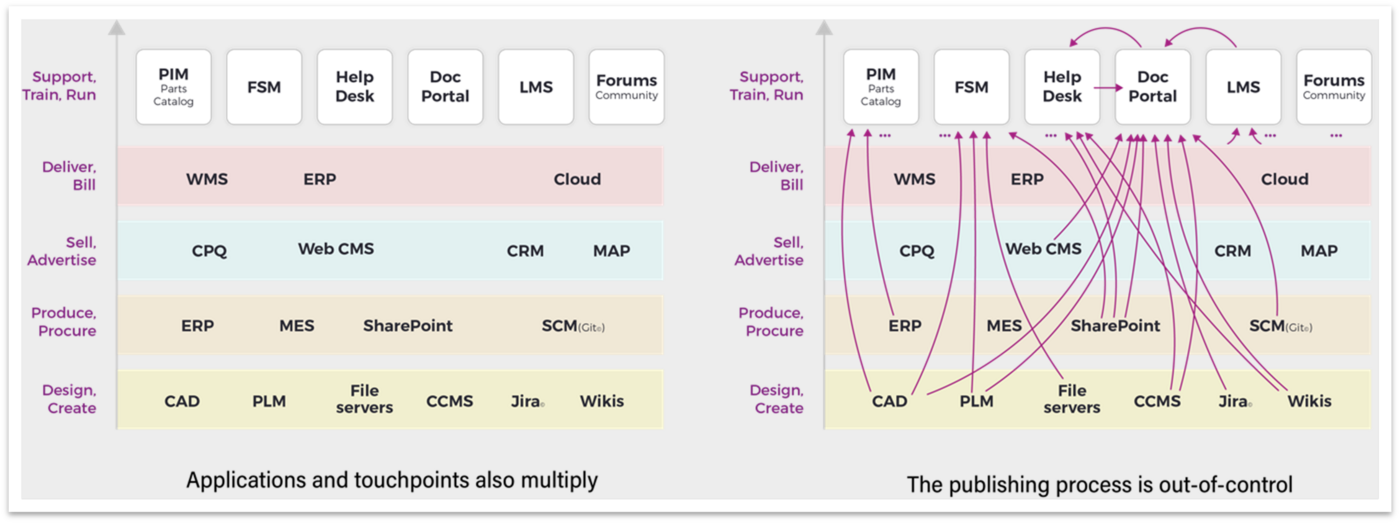 Support, Train, Run
PIM Parts Catalog
FSM
Help Desk
Doc Portal
LMS
Forums Community

Deliver, Bill
WMS
ERP
Cloud

Sell, Advertise
CPQ
Web CMS
CRM
MAP

Produce, Procure
ERP
MES
SharePoint
SCM(Git©)

Design, Create
CAD
PLM
File servers
CCMS
Jira©
Wikis

Applications and touchpoints also multiply

Support, Train, Run
PIM Parts Catalog
FSM
Help Desk
Doc Portal
LMS
Forums Community
...
...
...
...
...

Deliver, Bill
WMS
ERP
Cloud

Sell, Advertise
CPQ
Web CMS
CRM
MAP

Produce, Procure
ERP
MES
SharePoint
SCM(Git©)

Design, Create
CAD
PLM
File servers
CCMS
Jira©
Wikis

The publishing process is out-of-control